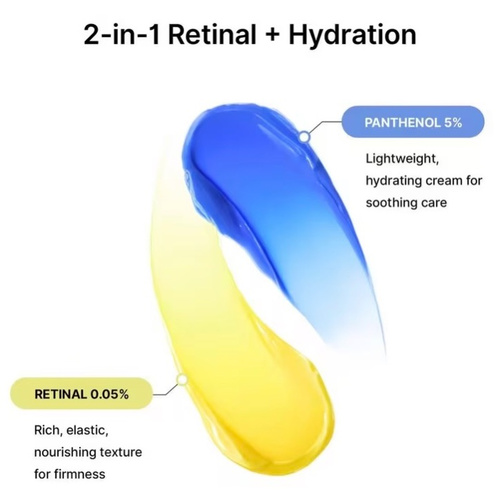 2-in-1 Retinal + Hydration

PANTHENOL 5%

Lightweight, hydrating cream for soothing care

RETINAL 0.05%

Rich, elastic, nourishing texture for firmness